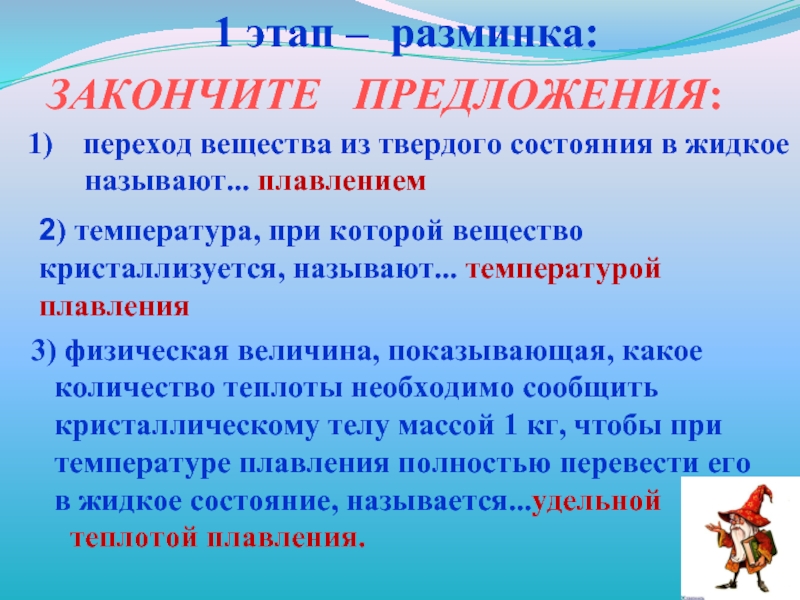 1 этап – разминка:

ЗАКОНЧИТЕ ПРЕДЛОЖЕНИЯ:

1) переход вещества из твердого состояния в жидкое называют... плавлением

2) температура, при которой вещество кристаллизуется, называют... температурой плавления

3) физическая величина, показывающая, какое количество теплоты необходимо сообщить кристаллическому телу массой 1 кг, чтобы при температуре плавления полностью перевести его в жидкое состояние, называется...удельной теплотой плавления.